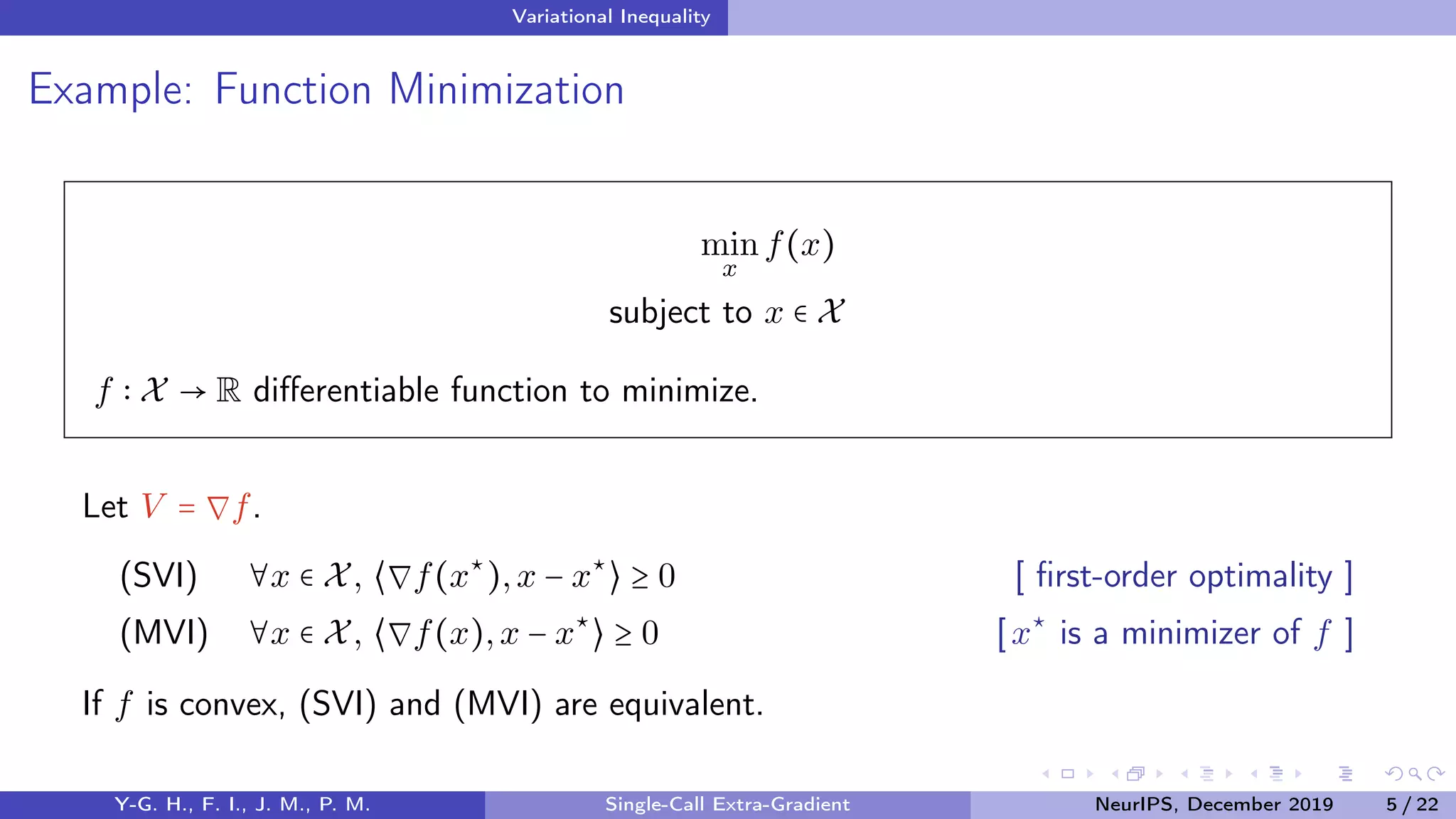 Variational Inequality

Example: Function Minimization

$\min_{x} f(x)$
subject to $x \in \mathcal{X}$

$f : \mathcal{X} \to \mathbb{R}$ differentiable function to minimize.

Let $V = \nabla f$.

(SVI) $\forall x \in \mathcal{X}, \langle \nabla f(x^\star), x - x^\star \rangle \geq 0$ [ first-order optimality ]

(MVI) $\forall x \in \mathcal{X}, \langle \nabla f(x), x - x^\star \rangle \geq 0$ [ $x^\star$ is a minimizer of $f$ ]

If $f$ is convex, (SVI) and (MVI) are equivalent.

Y-G. H., F. I., J. M., P. M. Single-Call Extra-Gradient NeurIPS, December 2019 5 / 22